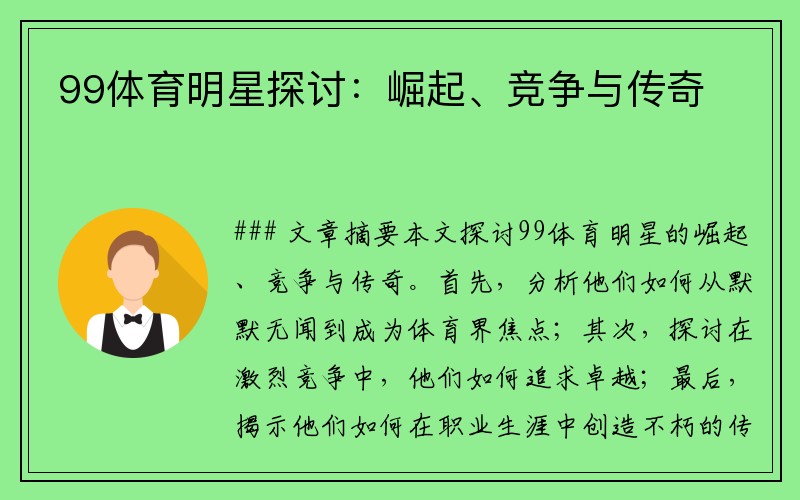 99体育明星探讨：崛起、竞争与传奇

### 文章摘要本文探讨99体育明星的崛起、竞争与传奇。首先，分析他们如何从默默无闻到成为体育界焦点；其次，探讨在激烈竞争中，他们如何追求卓越；最后，揭示他们如何在职业生涯中创造不朽的传